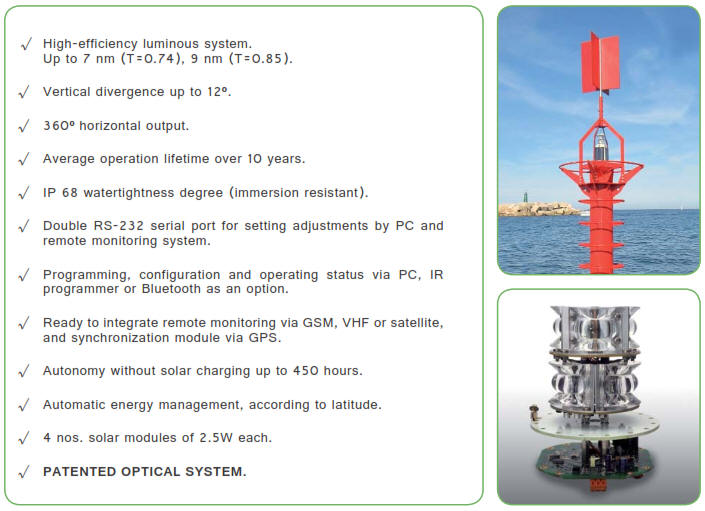 √ High-efficiency luminous system.
Up to 7 nm (T=0.74), 9 nm (T=0.85).

√ Vertical divergence up to 12º.

√ 360º horizontal output.

√ Average operation lifetime over 10 years.

√ IP 68 watertightness degree (immersion resistant).

√ Double RS-232 serial port for setting adjustments by PC and remote monitoring system.

√ Programming, configuration and operating status via PC, IR programmer or Bluetooth as an option.

√ Ready to integrate remote monitoring via GSM, VHF or satellite, and synchronization module via GPS.

√ Autonomy without solar charging up to 450 hours.

√ Automatic energy management, according to latitude.

√ 4 nos. solar modules of 2.5W each.

√ PATENTED OPTICAL SYSTEM.